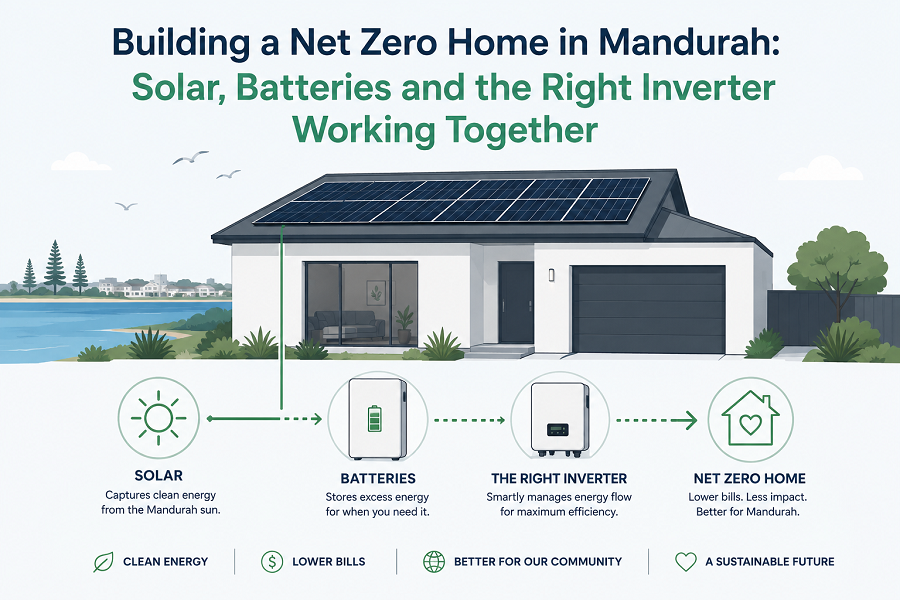 Building a Net Zero Home in Mandurah:
Solar, Batteries and the Right Inverter Working Together

SOLAR
Captures clean energy from the Mandurah sun.

BATTERIES
Stores excess energy for when you need it.

THE RIGHT INVERTER
Smartly manages energy flow for maximum efficiency.

NET ZERO HOME
Lower bills. Less impact. Better for Mandurah.

CLEAN ENERGY
LOWER BILLS
BETTER FOR OUR COMMUNITY
A SUSTAINABLE FUTURE